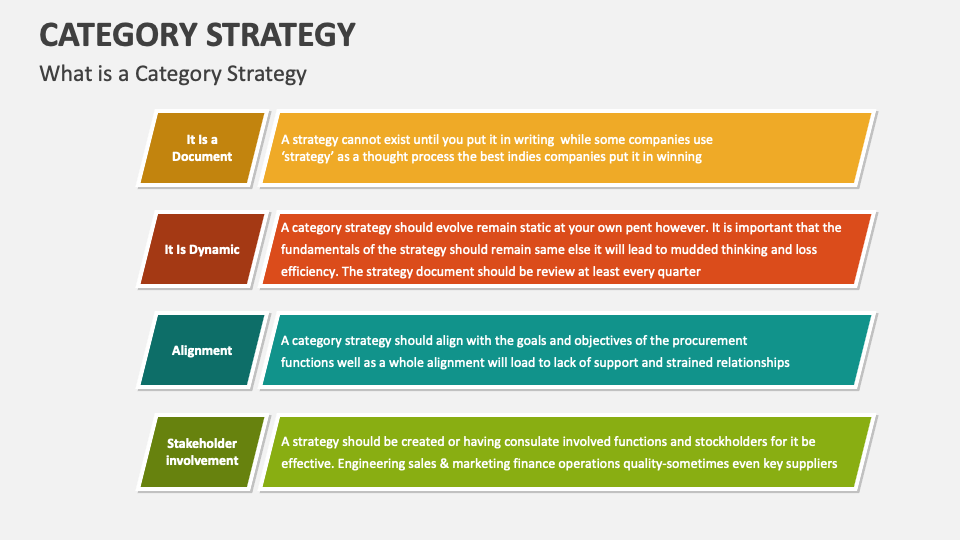 CATEGORY STRATEGY
What is a Category Strategy

It Is a Document

A strategy cannot exist until you put it in writing while some companies use 'strategy' as a thought process the best indies companies put it in winning

It Is Dynamic

A category strategy should evolve remain static at your own pent however. It is important that the fundamentals of the strategy should remain same else it will lead to mudded thinking and loss efficiency. The strategy document should be review at least every quarter

Alignment

A category strategy should align with the goals and objectives of the procurement functions well as a whole alignment will load to lack of support and strained relationships

Stakeholder involvement

A strategy should be created or having consulate involved functions and stockholders for it be effective. Engineering sales & marketing finance operations quality-sometimes even key suppliers